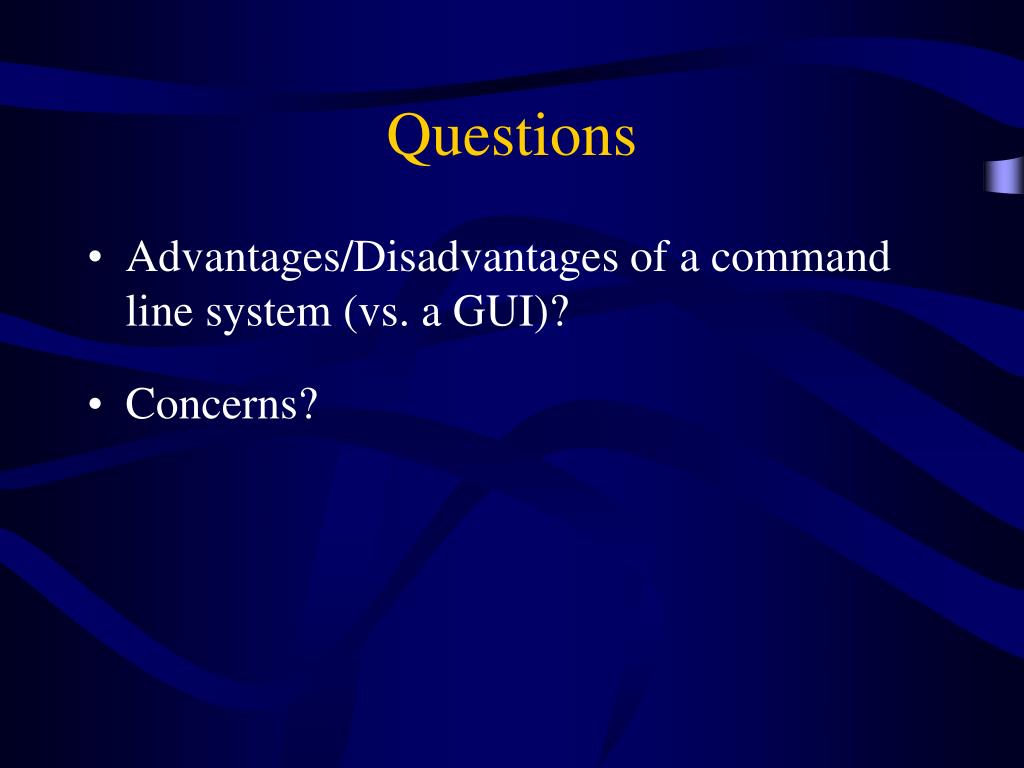 Questions

• Advantages/Disadvantages of a command line system (vs. a GUI)?

• Concerns?